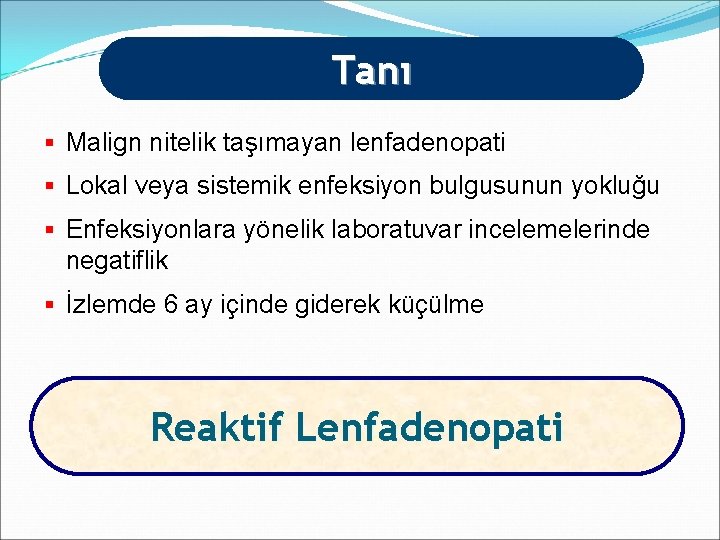 Tanı

▪ Malign nitelik taşımayan lenfadenopati

▪ Lokal veya sistemik enfeksiyon bulgusunun yokluğu

▪ Enfeksiyonlara yönelik laboratuvar incelemelerinde negatiflik

▪ İzlemde 6 ay içinde giderek küçülme

Reaktif Lenfadenopati